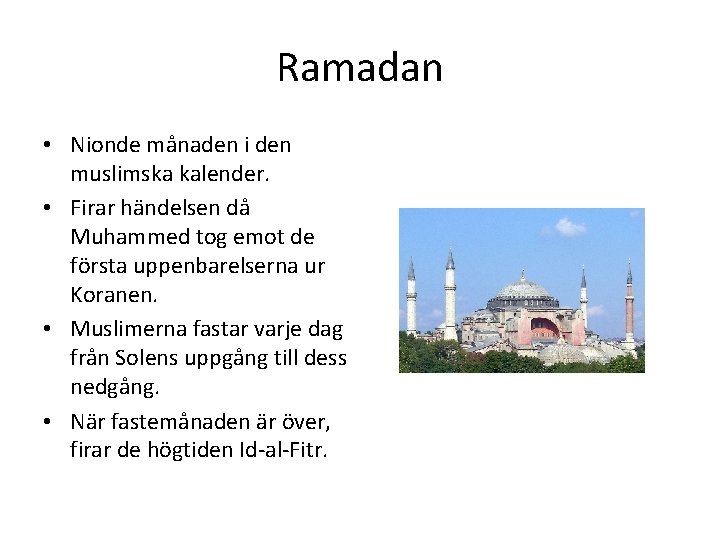 Ramadan

• Nionde månaden i den muslimska kalender.
• Firar händelsen då Muhammed tog emot de första uppenbarelserna ur Koranen.
• Muslimerna fastar varje dag från Solens uppgång till dess nedgång.
• När fastemånaden är över, firar de högtiden Id-al-Fitr.